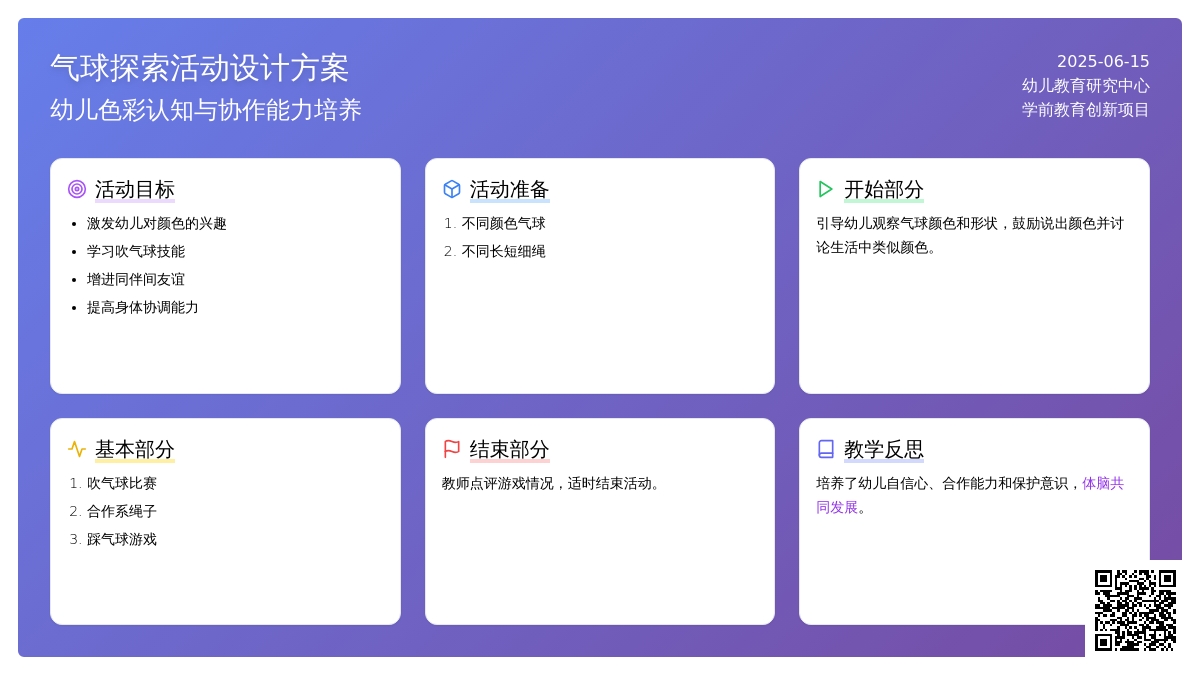 气球探索活动设计方案
幼儿色彩认知与协作能力培养

2025-06-15
幼儿教育研究中心
学前教育创新项目

活动目标

- 激发幼儿对颜色的兴趣
- 学习吹气球技能
- 增进同伴间友谊
- 提高身体协调能力

活动准备

1. 不同颜色气球
2. 不同长短细绳

开始部分

引导幼儿观察气球颜色和形状，鼓励说出颜色并讨论生活中类似颜色。

基本部分

1. 吹气球比赛
2. 合作系绳子
3. 踩气球游戏

结束部分

教师点评游戏情况，适时结束活动。

教学反思

培养了幼儿自信心、合作能力和保护意识，体脑共同发展。